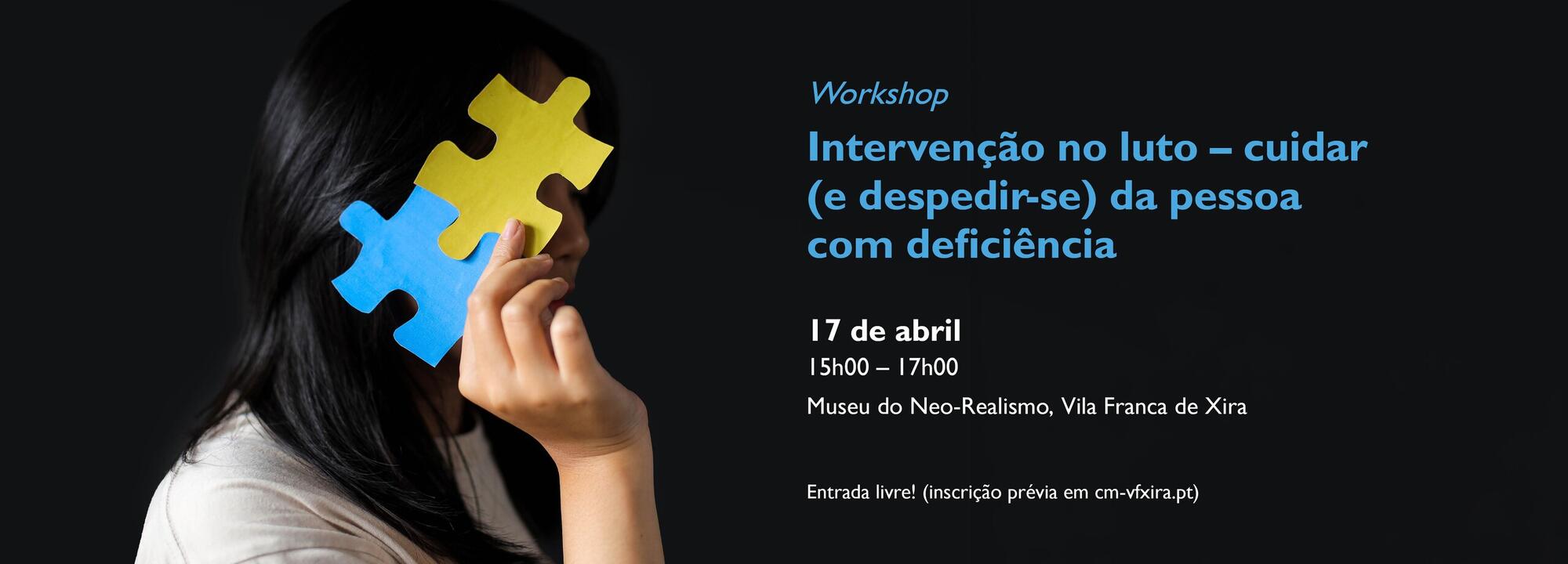 Workshop

Intervenção no luto – cuidar (e despedir-se) da pessoa com deficiência

17 de abril
15h00 – 17h00
Museu do Neo-Realismo, Vila Franca de Xira

Entrada livre! (inscrição prévia em cm-vfxira.pt)